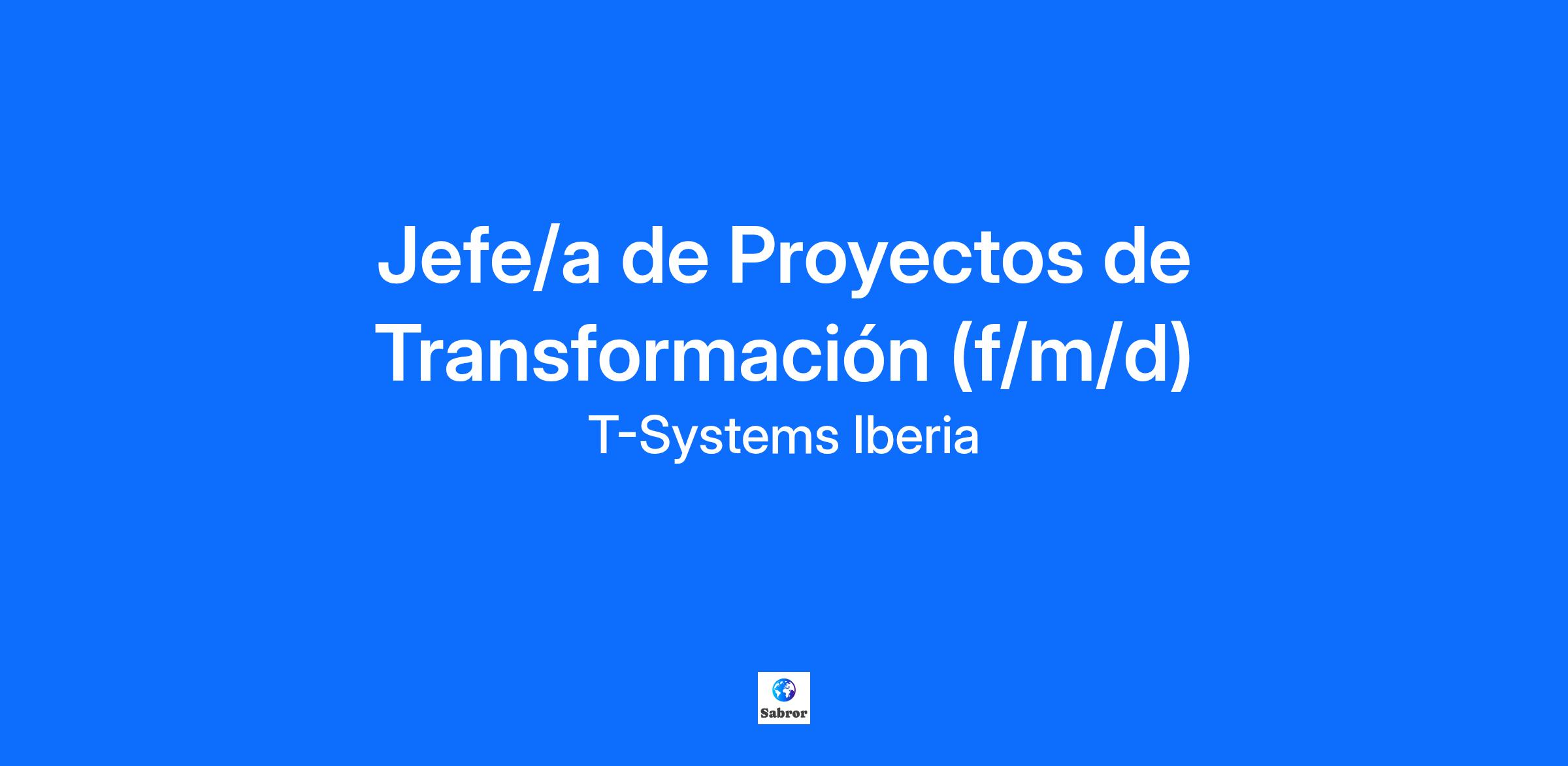 Jefe/a de Proyectos de Transformación (f/m/d)

T-Systems Iberia

Sabror